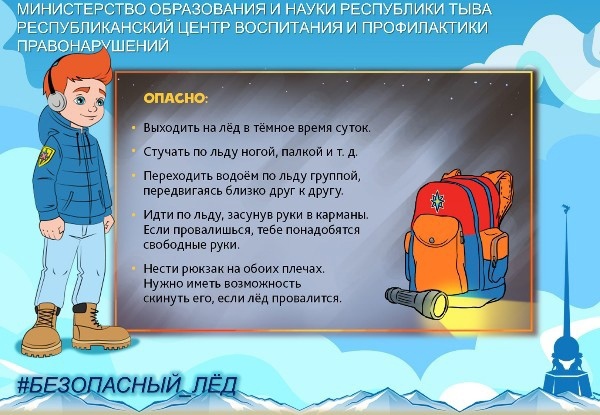 МИНИСТЕРСТВО ОБРАЗОВАНИЯ И НАУКИ РЕСПУБЛИКИ ТЫВА
РЕСПУБЛИКАНСКИЙ ЦЕНТР ВОСПИТАНИЯ И ПРОФИЛАКТИКИ ПРАВОНАРУШЕНИЙ

ОПАСНО:

• Выходить на лёд в тёмное время суток.

• Стучать по льду ногой, палкой и т. д.

• Переходить водоём по льду группой, передвигаясь близко друг к другу.

• Идти по льду, засунув руки в карманы. Если провалишься, тебе понадобятся свободные руки.

• Нести рюкзак на обоих плечах. Нужно иметь возможность скинуть его, если лёд провалится.

#БЕЗОПАСНЫЙ_ЛЁД